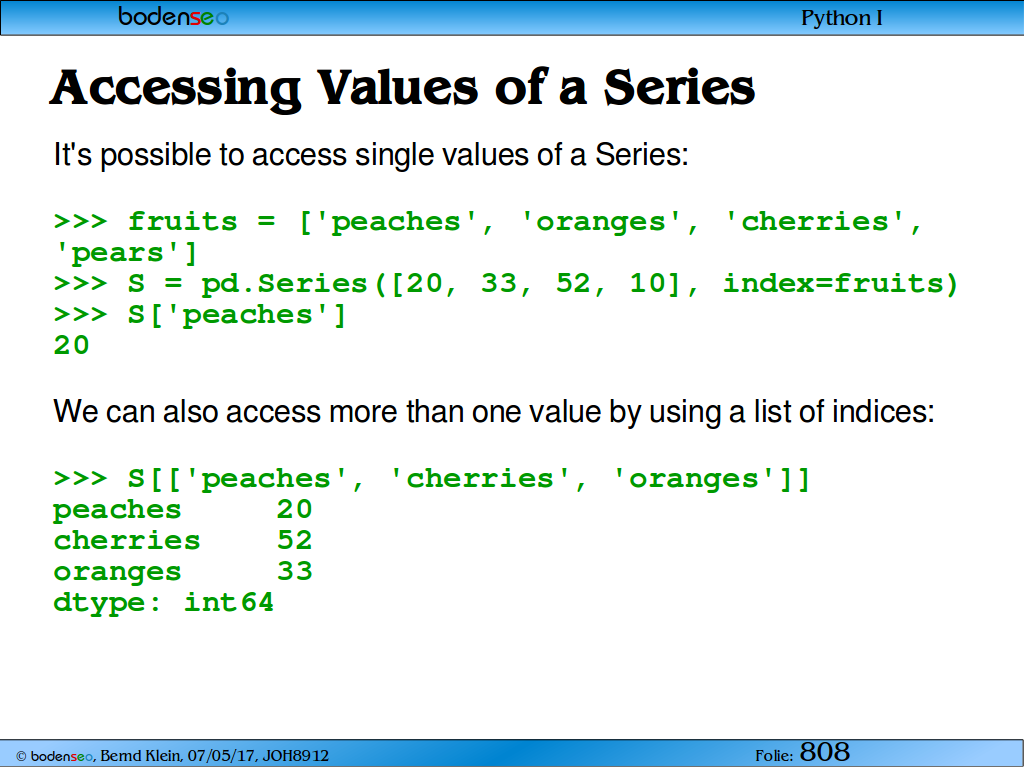 bodenseo

Python I

Accessing Values of a Series

It's possible to access single values of a Series:

>>> fruits = ['peaches', 'oranges', 'cherries', 'pears']
>>> S = pd.Series([20, 33, 52, 10], index=fruits)
>>> S['peaches']
20

We can also access more than one value by using a list of indices:

>>> S[['peaches', 'cherries', 'oranges']]
peaches     20
cherries    52
oranges     33
dtype: int64

© bodenseo, Bernd Klein, 07/05/17, JOH8912

Folie: 808